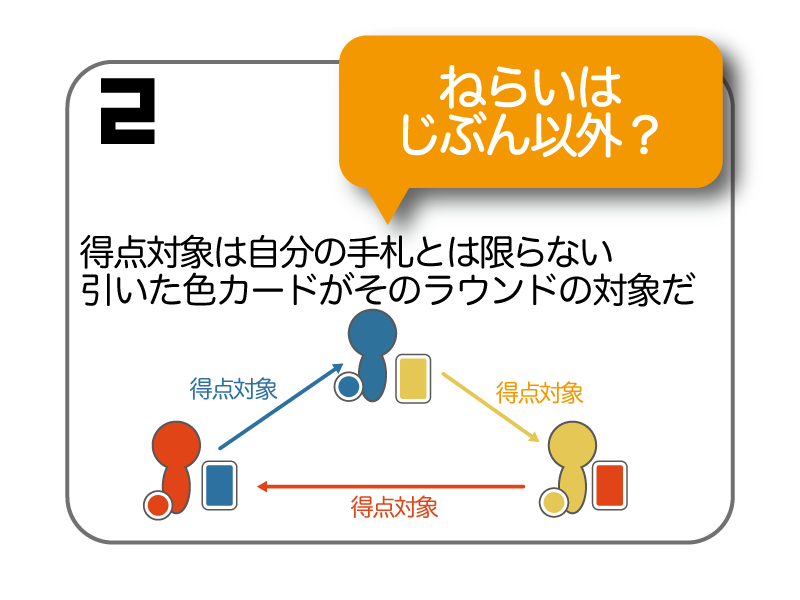 2

ねらいは
じぶん以外？

得点対象は自分の手札とは限らない
引いた色カードがそのラウンドの対象だ

得点対象

得点対象

得点対象